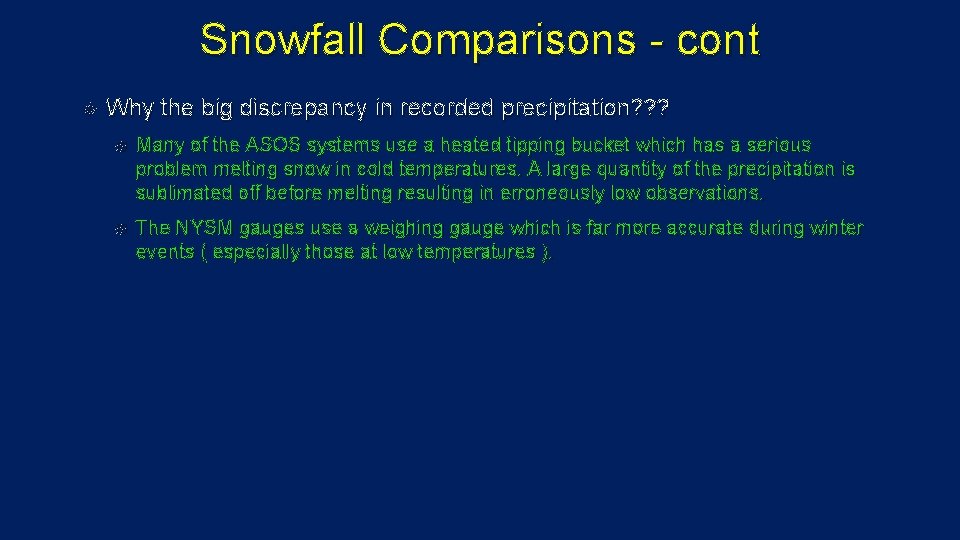 Snowfall Comparisons - cont

Why the big discrepancy in recorded precipitation???

Many of the ASOS systems use a heated tipping bucket which has a serious problem melting snow in cold temperatures. A large quantity of the precipitation is sublimated off before melting resulting in erroneously low observations.

The NYSM gauges use a weighing gauge which is far more accurate during winter events ( especially those at low temperatures ).